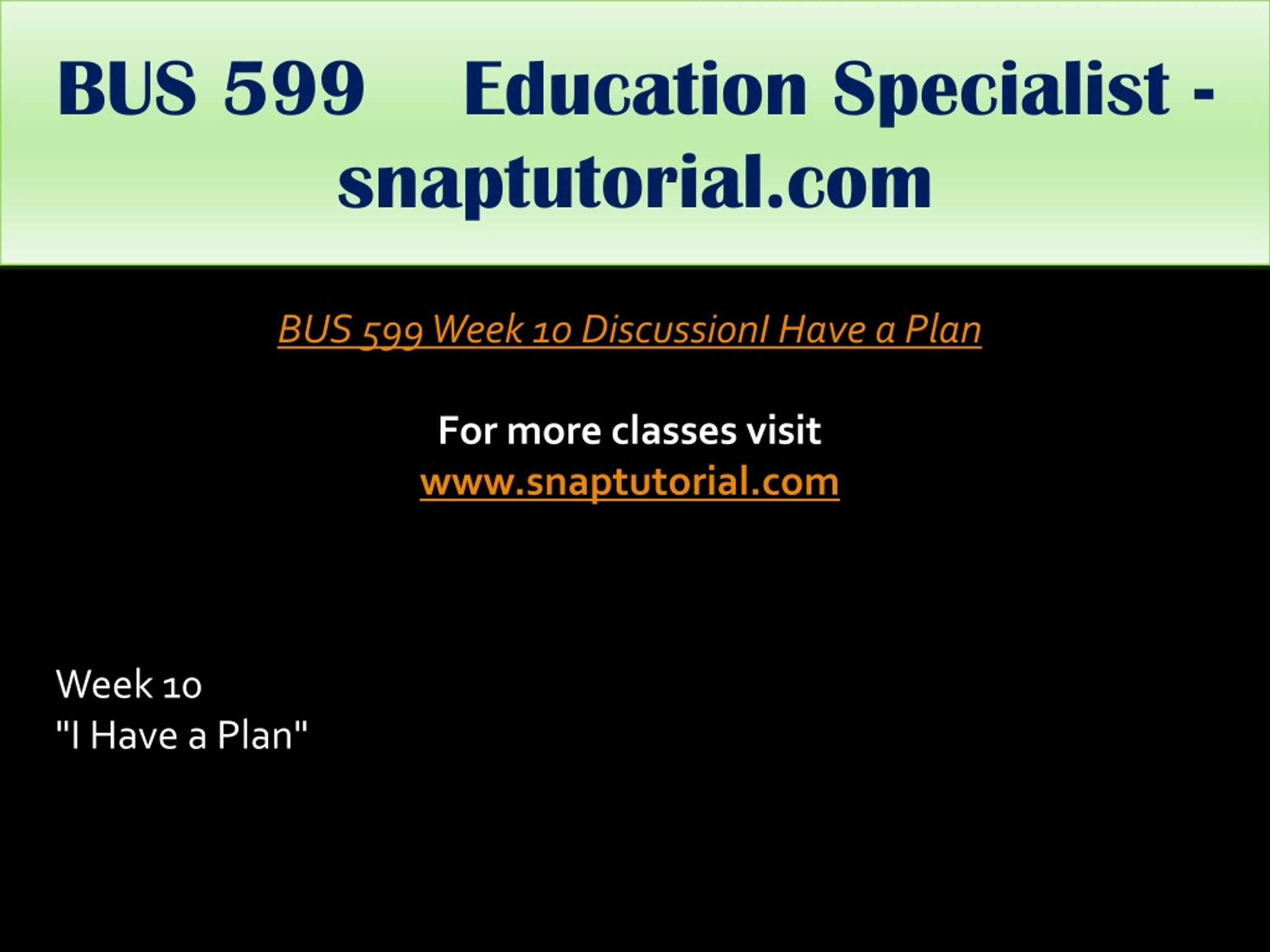 BUS 599 Education Specialist - snaptutorial.com

BUS 599 Week 10 DiscussionI Have a Plan

For more classes visit
www.snaptutorial.com

Week 10
"I Have a Plan"